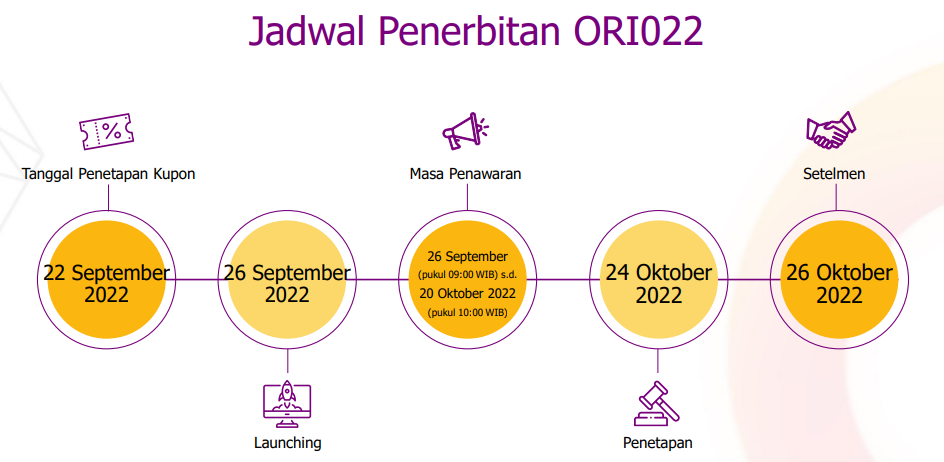 Jadwal Penerbitan ORI022

Tanggal Penetapan Kupon

22 September 2022

26 September 2022

Launching

Masa Penawaran

26 September (pukul 09:00 WIB) s.d. 20 Oktober 2022 (pukul 10:00 WIB)

24 Oktober 2022

Penetapan

Setelmen

26 Oktober 2022